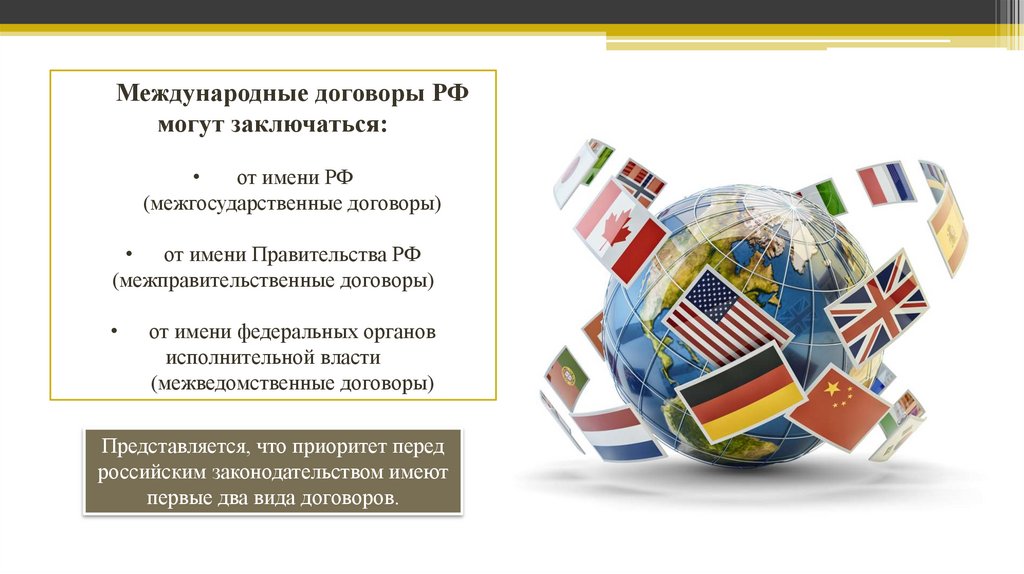 Международные договоры РФ могут заключаться:

• от имени РФ (межгосударственные договоры)

• от имени Правительства РФ (межправительственные договоры)

• от имени федеральных органов исполнительной власти (межведомственные договоры)

Представляется, что приоритет перед российским законодательством имеют первые два вида договоров.